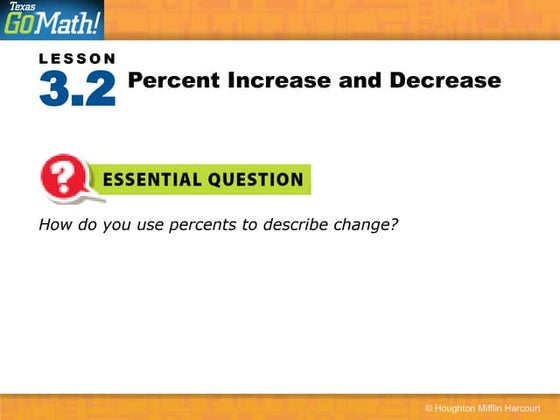 Texas GoMath!

LESSON
3.2 Percent Increase and Decrease

?
ESSENTIAL QUESTION

How do you use percents to describe change?

© Houghton Mifflin Harcourt